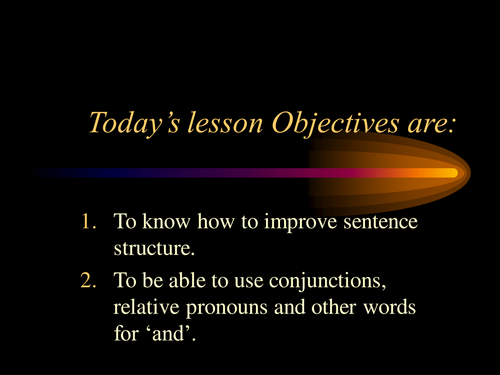 Today’s lesson Objectives are:

1. To know how to improve sentence structure.
2. To be able to use conjunctions, relative pronouns and other words for ‘and’.